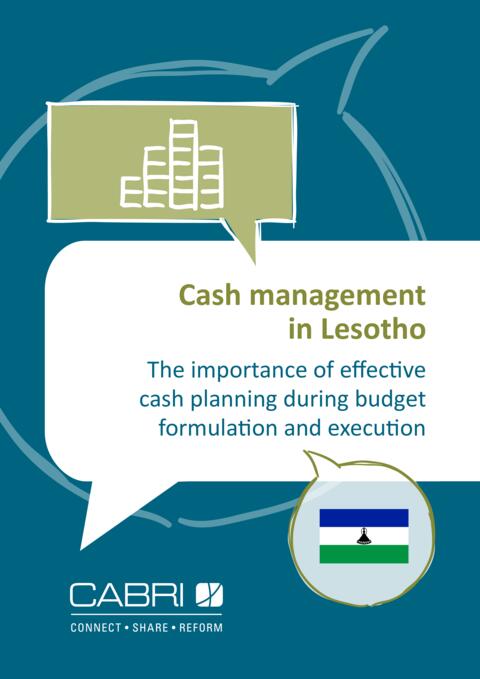 Cash management in Lesotho

The importance of effective cash planning during budget formulation and execution

CABRI

CONNECT • SHARE • REFORM